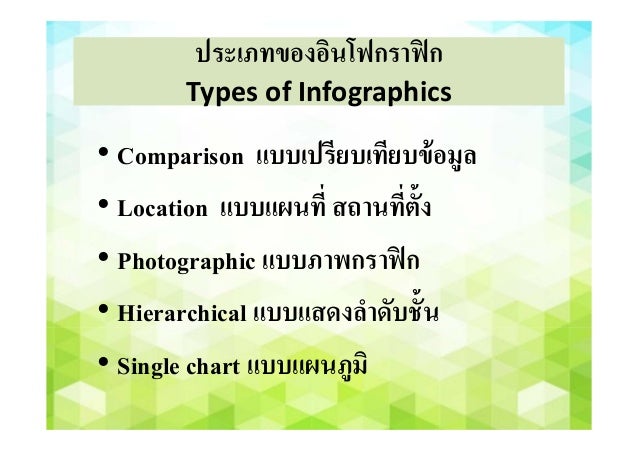 ประเภทของอินโฟกราฟิก
Types of Infographics

• Comparison แบบเปรียบเทียบข้อมูล

• Location แบบแผนที่ สถานที่ตั้ง

• Photographic แบบภาพกราฟิก

• Hierarchical แบบแสดงลำดับชั้น

• Single chart แบบแผนภูมิ